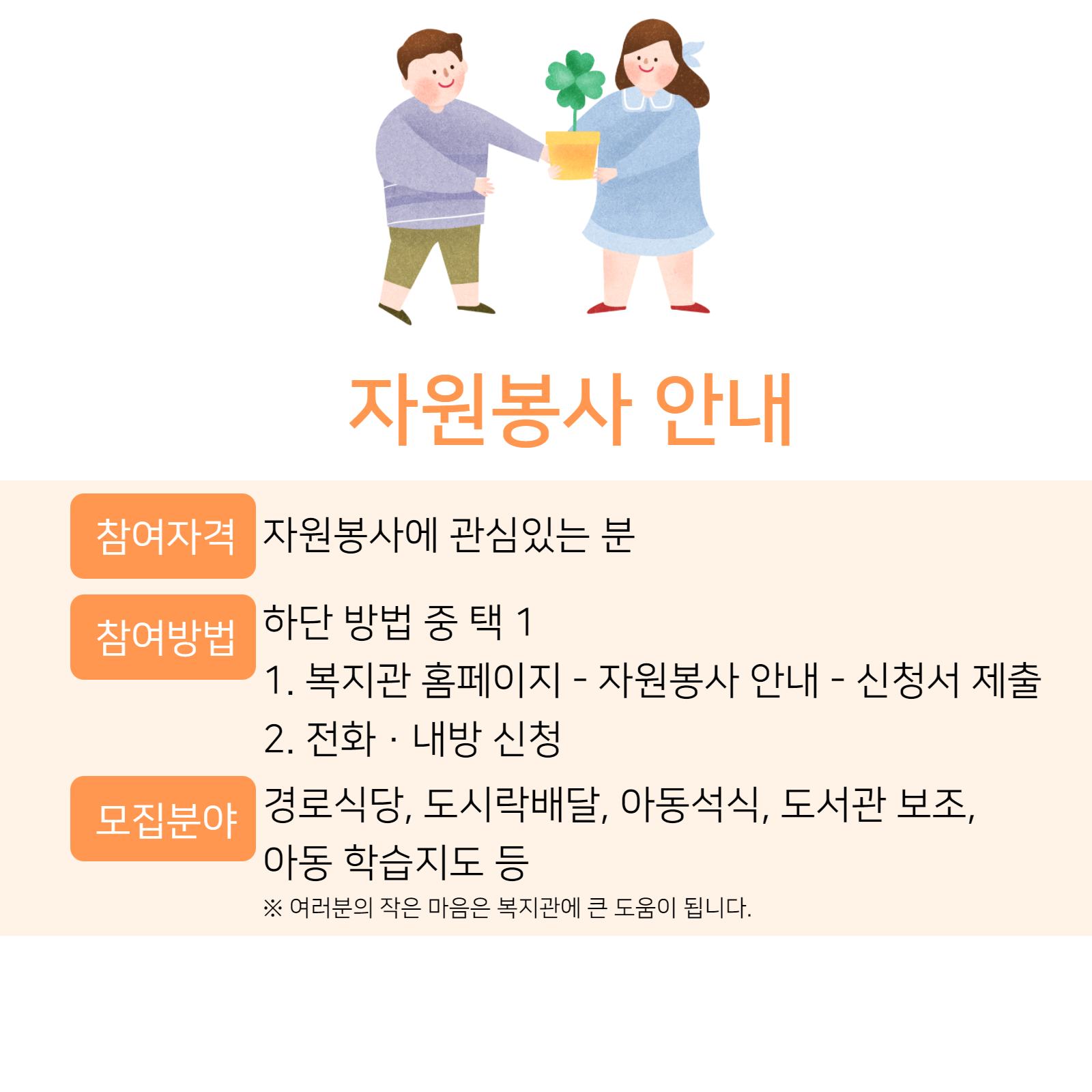 자원봉사 안내

참여자격 자원봉사에 관심있는 분

참여방법 하단 방법 중 택 1
1. 복지관 홈페이지 - 자원봉사 안내 - 신청서 제출
2. 전화 · 내방 신청

모집분야 경로식당, 도시락배달, 아동석식, 도서관 보조, 아동 학습지도 등
※ 여러분의 작은 마음은 복지관에 큰 도움이 됩니다.